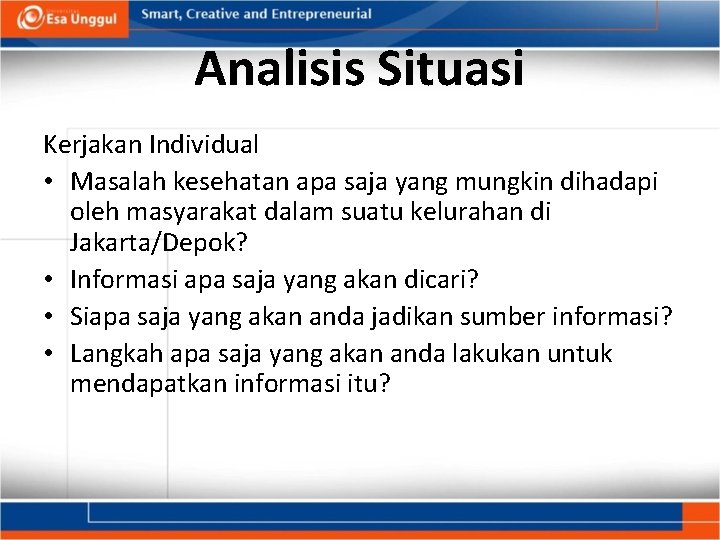 Esa Unggul

Smart, Creative and Entrepreneurial

Analisis Situasi

Kerjakan Individual

• Masalah kesehatan apa saja yang mungkin dihadapi oleh masyarakat dalam suatu kelurahan di Jakarta/Depok?
• Informasi apa saja yang akan dicari?
• Siapa saja yang akan anda jadikan sumber informasi?
• Langkah apa saja yang akan anda lakukan untuk mendapatkan informasi itu?